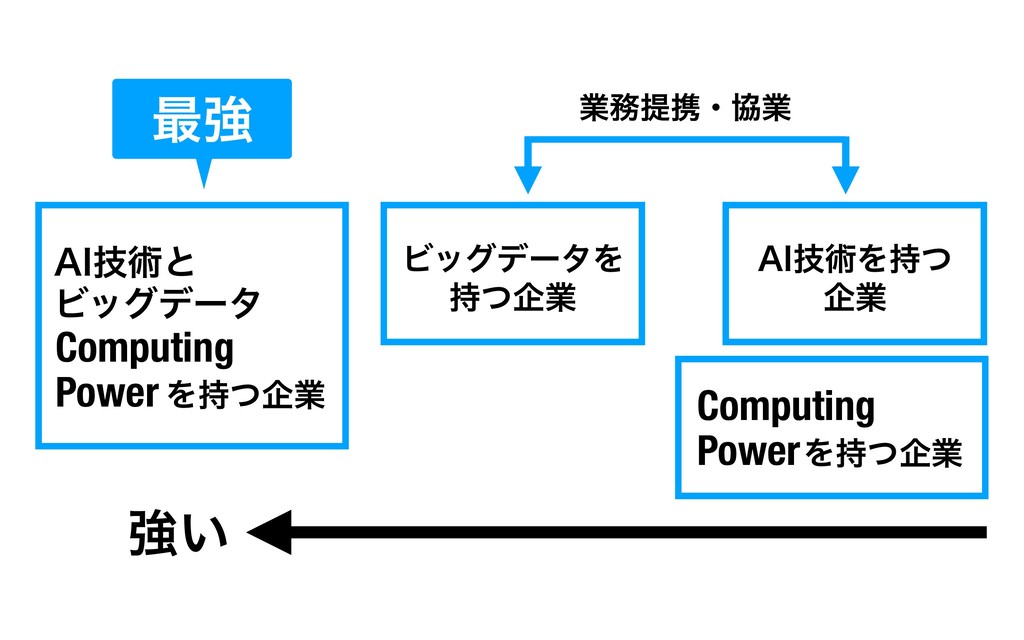 最強

AI技術と
ビッグデータ
Computing
Power を持つ企業

業務提携・協業

ビッグデータを
持つ企業

AI技術を持つ
企業

Computing
Powerを持つ企業

強い